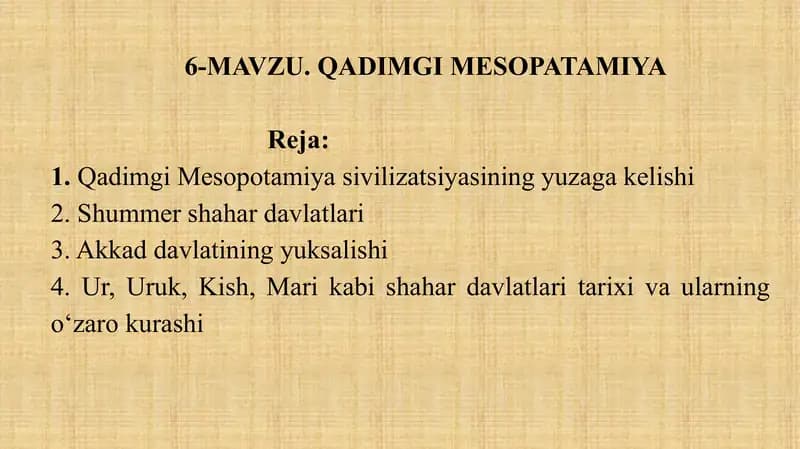 6-MAVZU. QADIMGI MESOPATAMIYA

Reja:

1. Qadimgi Mesopotamiya sivilizatsiyasining yuzaga kelishi
2. Shummer shahar davlatlari
3. Akkad davlatining yuksalishi
4. Ur, Uruk, Kish, Mari kabi shahar davlatlari tarixi va ularning o‘zaro kurashi